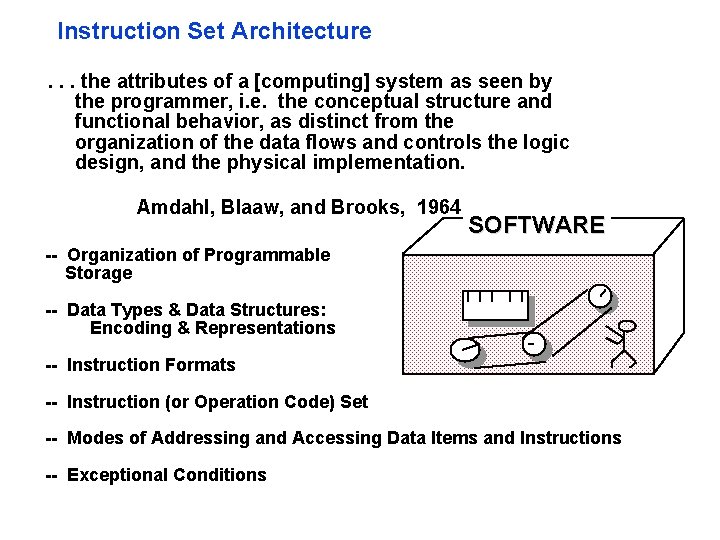 Instruction Set Architecture

. . . the attributes of a [computing] system as seen by the programmer, i.e. the conceptual structure and functional behavior, as distinct from the organization of the data flows and controls the logic design, and the physical implementation.

Amdahl, Blaaw, and Brooks, 1964

SOFTWARE

-- Organization of Programmable Storage

-- Data Types & Data Structures: Encoding & Representations

-- Instruction Formats

-- Instruction (or Operation Code) Set

-- Modes of Addressing and Accessing Data Items and Instructions

-- Exceptional Conditions